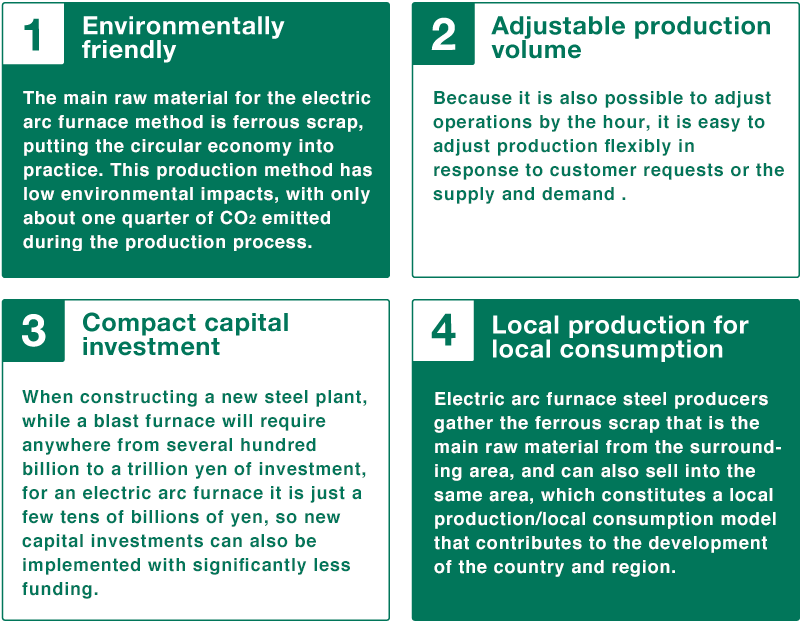 1 Environmentally friendly

The main raw material for the electric arc furnace method is ferrous scrap, putting the circular economy into practice. This production method has low environmental impacts, with only about one quarter of $CO_2$ emitted during the production process.

2 Adjustable production volume

Because it is also possible to adjust operations by the hour, it is easy to adjust production flexibly in response to customer requests or the supply and demand .

3 Compact capital investment

When constructing a new steel plant, while a blast furnace will require anywhere from several hundred billion to a trillion yen of investment, for an electric arc furnace it is just a few tens of billions of yen, so new capital investments can also be implemented with significantly less funding.

4 Local production for local consumption

Electric arc furnace steel producers gather the ferrous scrap that is the main raw material from the surrounding area, and can also sell into the same area, which constitutes a local production/local consumption model that contributes to the development of the country and region.